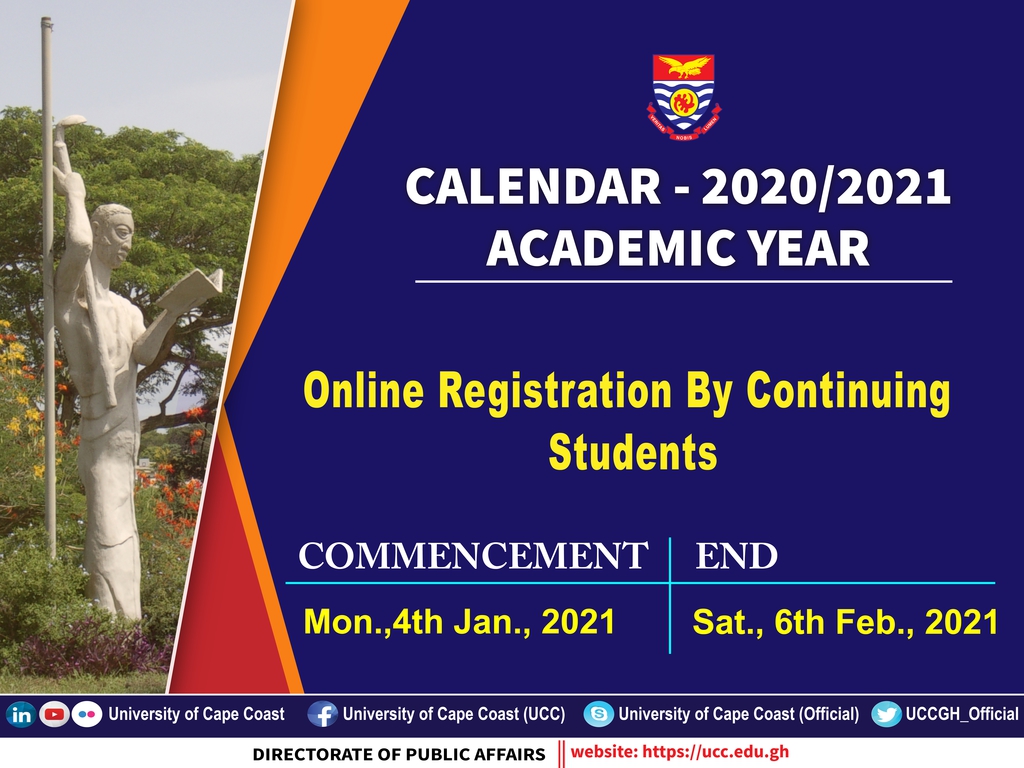 VERITAS NOBIS LUMEN

CALENDAR - 2020/2021 ACADEMIC YEAR

Online Registration By Continuing Students

| COMMENCEMENT | END |
|---|---|
| Mon.,4th Jan., 2021 | Sat., 6th Feb., 2021 |

University of Cape Coast University of Cape Coast (UCC) University of Cape Coast (Official) UCCGH_Official

DIRECTORATE OF PUBLIC AFFAIRS website: https://ucc.edu.gh